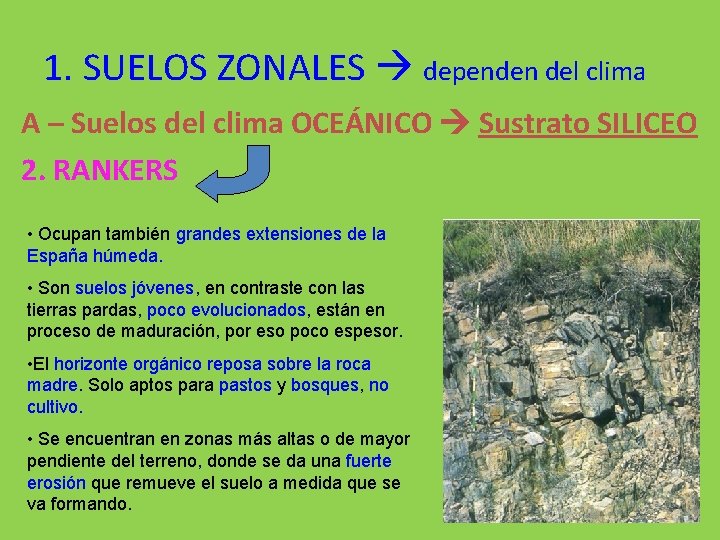 1. SUELOS ZONALES → dependen del clima

A – Suelos del clima OCEÁNICO → Sustrato SILICEO

2. RANKERS

• Ocupan también grandes extensiones de la España húmeda.

• Son suelos jóvenes, en contraste con las tierras pardas, poco evolucionados, están en proceso de maduración, por eso poco espesor.

•El horizonte orgánico reposa sobre la roca madre. Solo aptos para pastos y bosques, no cultivo.

• Se encuentran en zonas más altas o de mayor pendiente del terreno, donde se da una fuerte erosión que remueve el suelo a medida que se va formando.